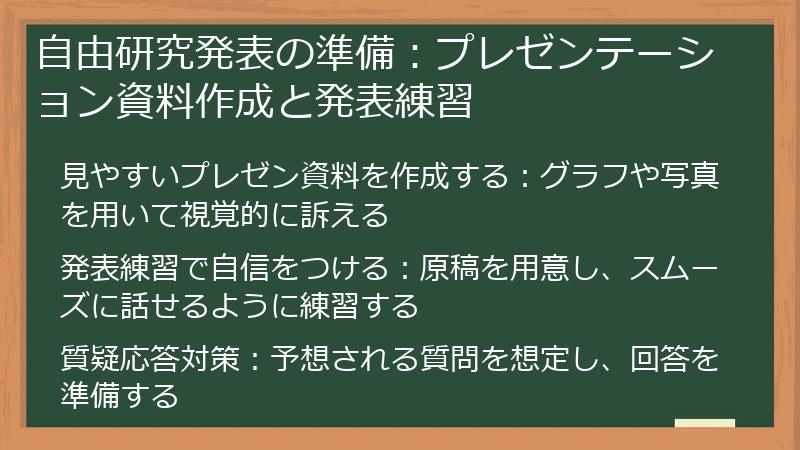 自由研究発表の準備：プレゼンテーション資料作成と発表練習

見やすいプレゼン資料を作成する：グラフや写真を用いて視覚的に訴える

発表練習で自信をつける：原稿を用意し、スムーズに話せるように練習する

質疑応答対策：予想される質問を想定し、回答を準備する